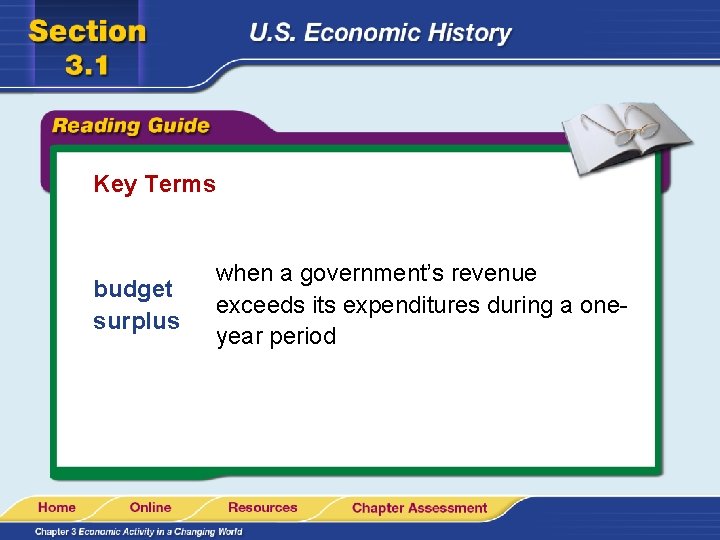 Section 3.1

U.S. Economic History

Reading Guide

Key Terms

budget surplus

when a government's revenue exceeds its expenditures during a one-year period

Home

Online

Resources

Chapter Assessment

Chapter 3 Economic Activity in a Changing World